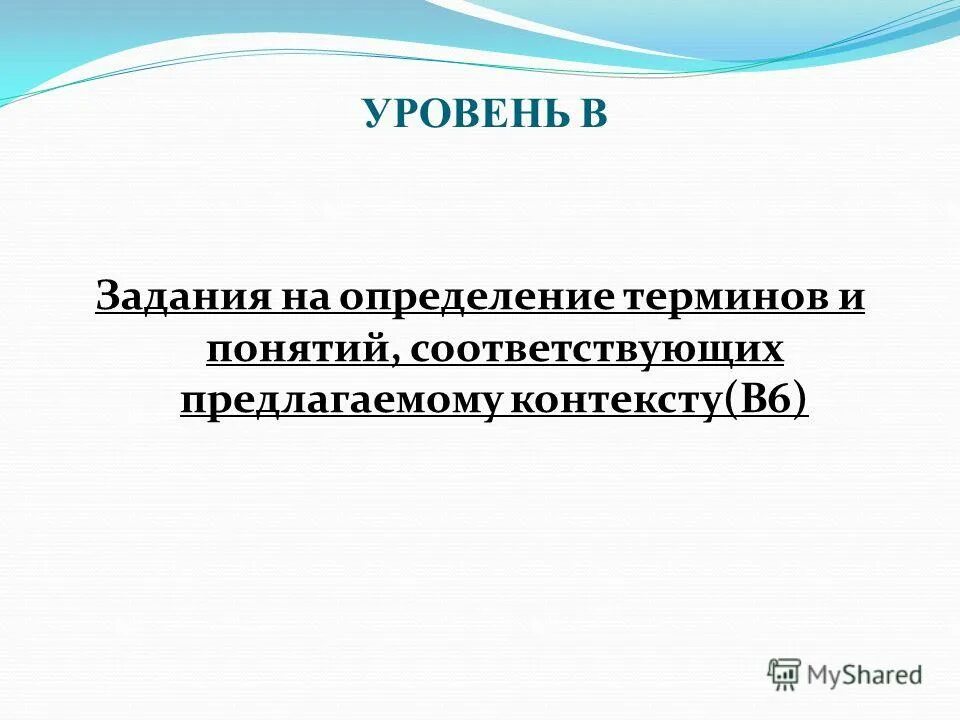 УРОВЕНЬ В

Задания на определение терминов и понятий, соответствующих предлагаемому контексту(В6)

MyShared